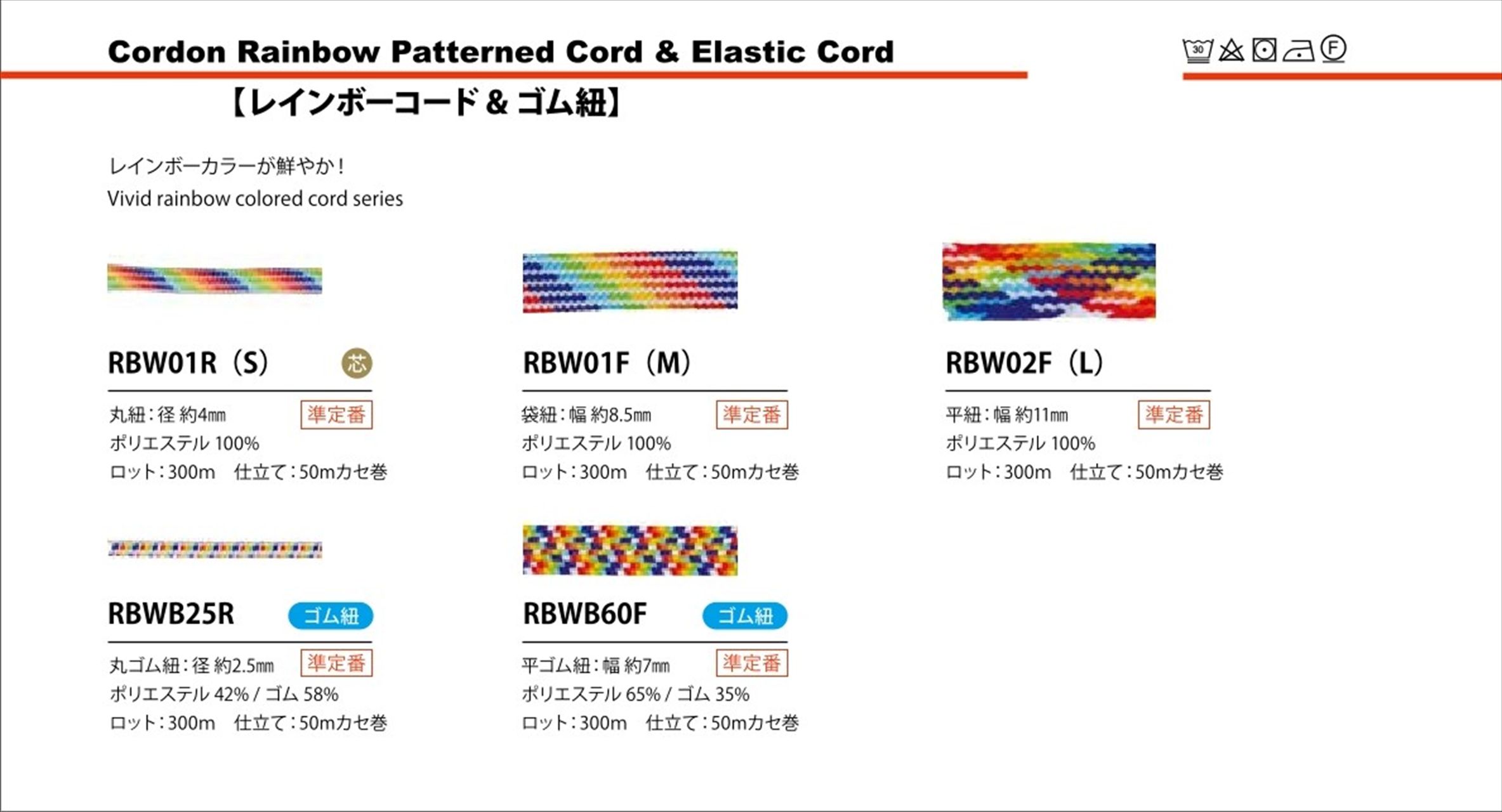 Cordon Rainbow Patterned Cord & Elastic Cord

30 F

【レインボーコード & ゴム紐】

レインボーカラーが鮮やか！
Vivid rainbow colored cord series

RBW01R（S） 芯

丸紐：径 約4mm 準定番
ポリエステル 100%
ロット：300m 仕立て：50mカセ巻

RBW01F（M）

袋紐：幅 約8.5mm 準定番
ポリエステル 100%
ロット：300m 仕立て：50mカセ巻

RBW02F（L）

平紐：幅 約11mm 準定番
ポリエステル 100%
ロット：300m 仕立て：50mカセ巻

RBWB25R ゴム紐

丸ゴム紐：径 約2.5mm 準定番
ポリエステル 42% / ゴム 58%
ロット：300m 仕立て：50mカセ巻

RBWB60F ゴム紐

平ゴム紐：幅 約7mm 準定番
ポリエステル 65% / ゴム 35%
ロット：300m 仕立て：50mカセ巻